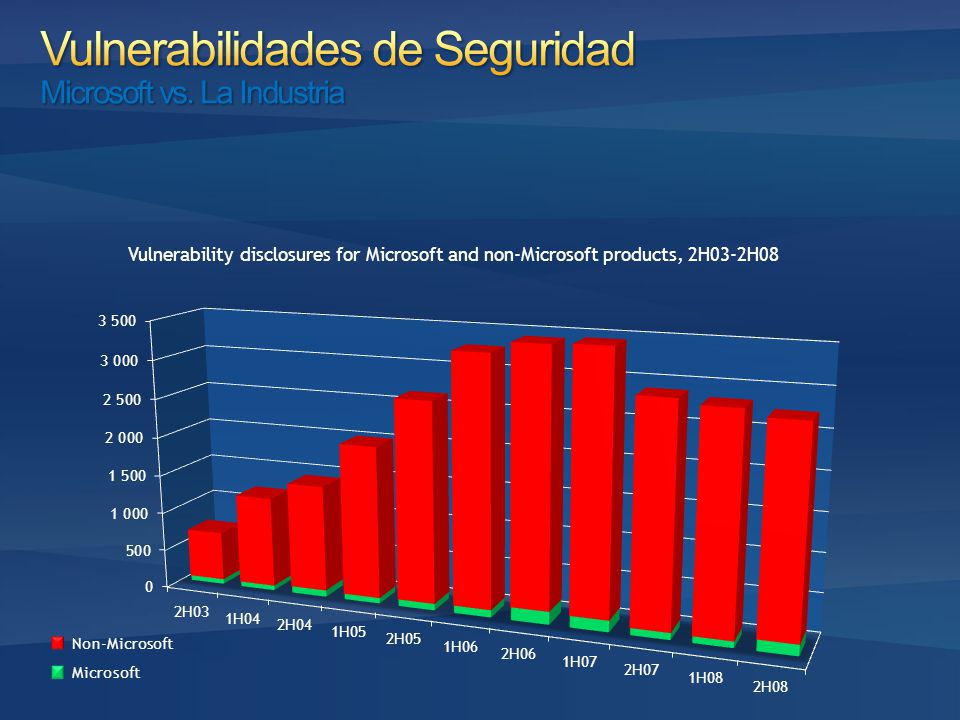 Vulnerabilidades de Seguridad
Microsoft vs. La Industria

Vulnerability disclosures for Microsoft and non-Microsoft products, 2H03-2H08

3 500
3 000
2 500
2 000
1 500
1 000
500
0

2H03
1H04
2H04
1H05
2H05
1H06
2H06
1H07
2H07
1H08
2H08

Non-Microsoft
Microsoft